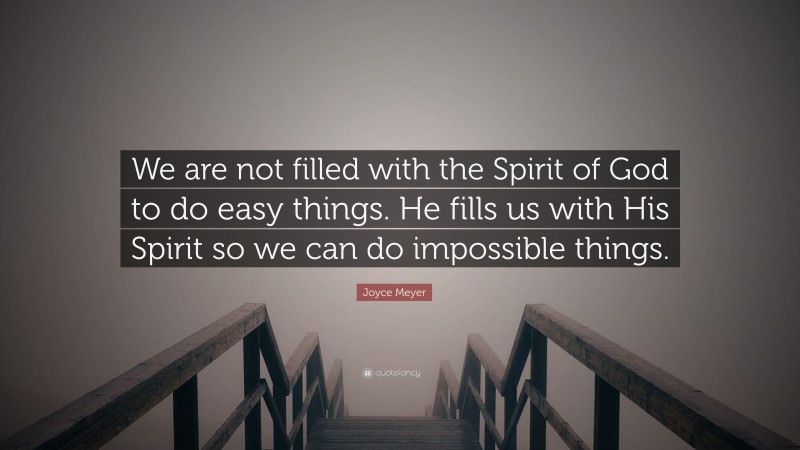 We are not filled with the Spirit of God to do easy things. He fills us with His Spirit so we can do impossible things.

Joyce Meyer

quotefancy